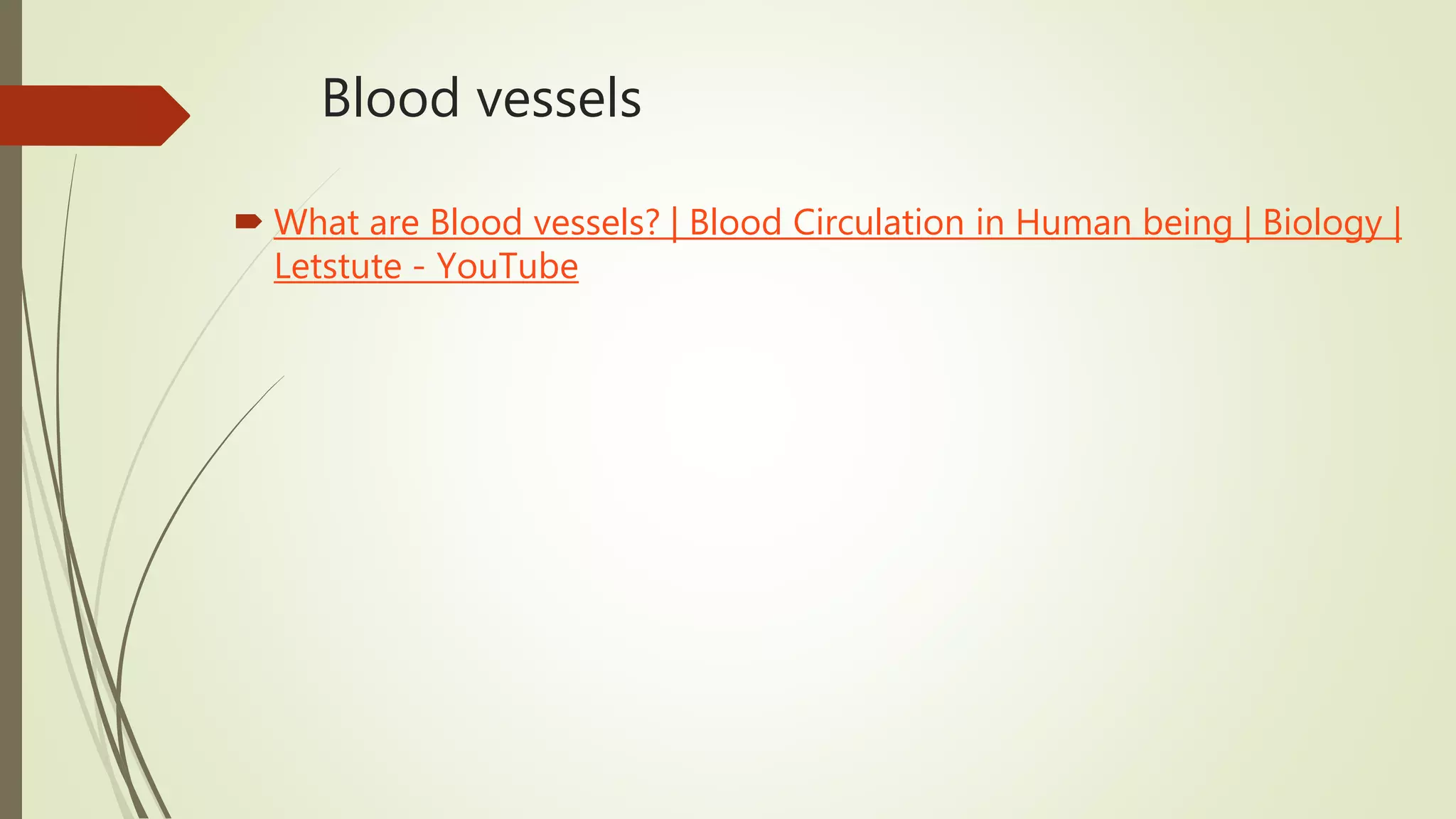 Blood vessels

What are Blood vessels? | Blood Circulation in Human being | Biology | Letstute - YouTube